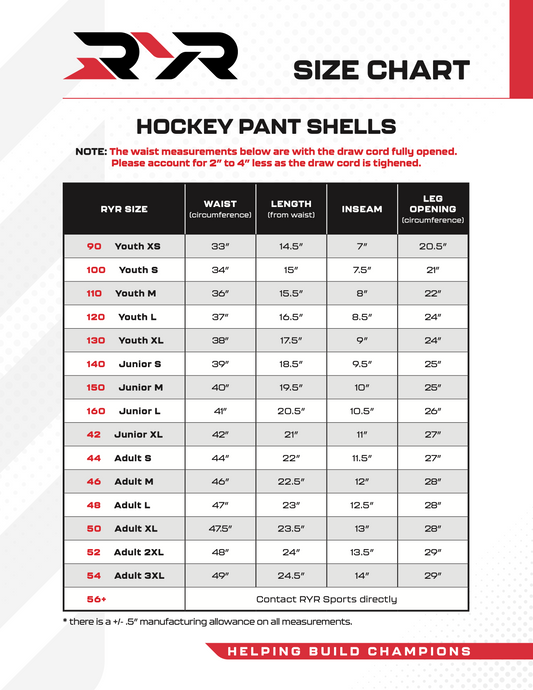 RYR

SIZE CHART

HOCKEY PANT SHELLS

NOTE: The waist measurements below are with the draw cord fully opened. Please account for 2" to 4" less as the draw cord is tighened.

| RYR SIZE | WAIST (circumference) | LENGTH (from waist) | INSEAM | LEG OPENING (circumference) |
|---|---|---|---|---|
| 90 Youth XS | 33" | 14.5" | 7" | 20.5" |
| 100 Youth S | 34" | 15" | 7.5" | 21" |
| 110 Youth M | 36" | 15.5" | 8" | 22" |
| 120 Youth L | 37" | 16.5" | 8.5" | 24" |
| 130 Youth XL | 38" | 17.5" | 9" | 24" |
| 140 Junior S | 39" | 18.5" | 9.5" | 25" |
| 150 Junior M | 40" | 19.5" | 10" | 25" |
| 160 Junior L | 41" | 20.5" | 10.5" | 26" |
| 42 Junior XL | 42" | 21" | 11" | 27" |
| 44 Adult S | 44" | 22" | 11.5" | 27" |
| 46 Adult M | 46" | 22.5" | 12" | 28" |
| 48 Adult L | 47" | 23" | 12.5" | 28" |
| 50 Adult XL | 47.5" | 23.5" | 13" | 28" |
| 52 Adult 2XL | 48" | 24" | 13.5" | 29" |
| 54 Adult 3XL | 49" | 24.5" | 14" | 29" |
| 56+ | Contact RYR Sports directly | | | |

* there is a +/- .5" manufacturing allowance on all measurements.

HELPING BUILD CHAMPIONS